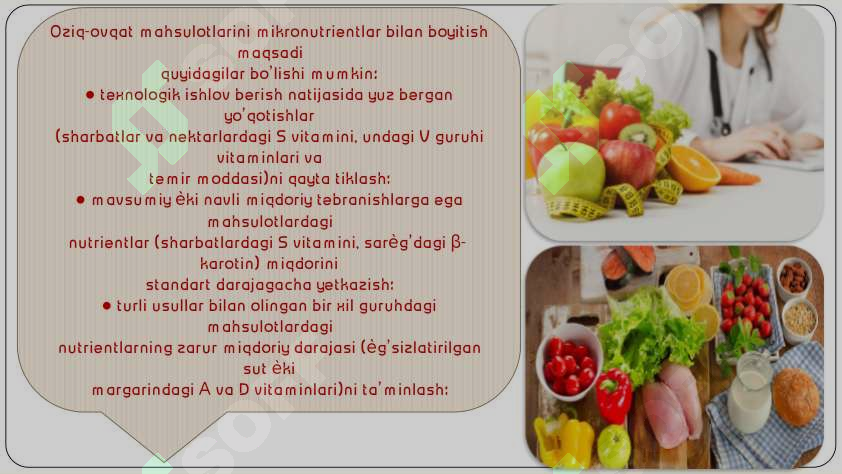 Oziq-ovqat mahsulotlarini mikronutrientlar bilan boyitish maqsadi quyidagilar bo'lishi mumkin:
● texnologik ishlov berish natijasida yuz bergan yo'qotishlar (sharbatlar va nektarlardagi S vitamini, undagi V guruhi vitaminlari va temir moddasi)ni qayta tiklash:
● mavsumiy èki navli miqdoriy tebranishlarga ega mahsulotlardagi nutrientlar (sharbatlardagi S vitamini, sarèg'dagi β-karotin) miqdorini standart darajagacha yetkazish:
● turli usullar bilan olingan bir xil guruhdagi mahsulotlardagi nutrientlarning zarur miqdoriy darajasi (èg'sizlatirilgan sut èki margarindagi A va D vitaminlari)ni ta'minlash: